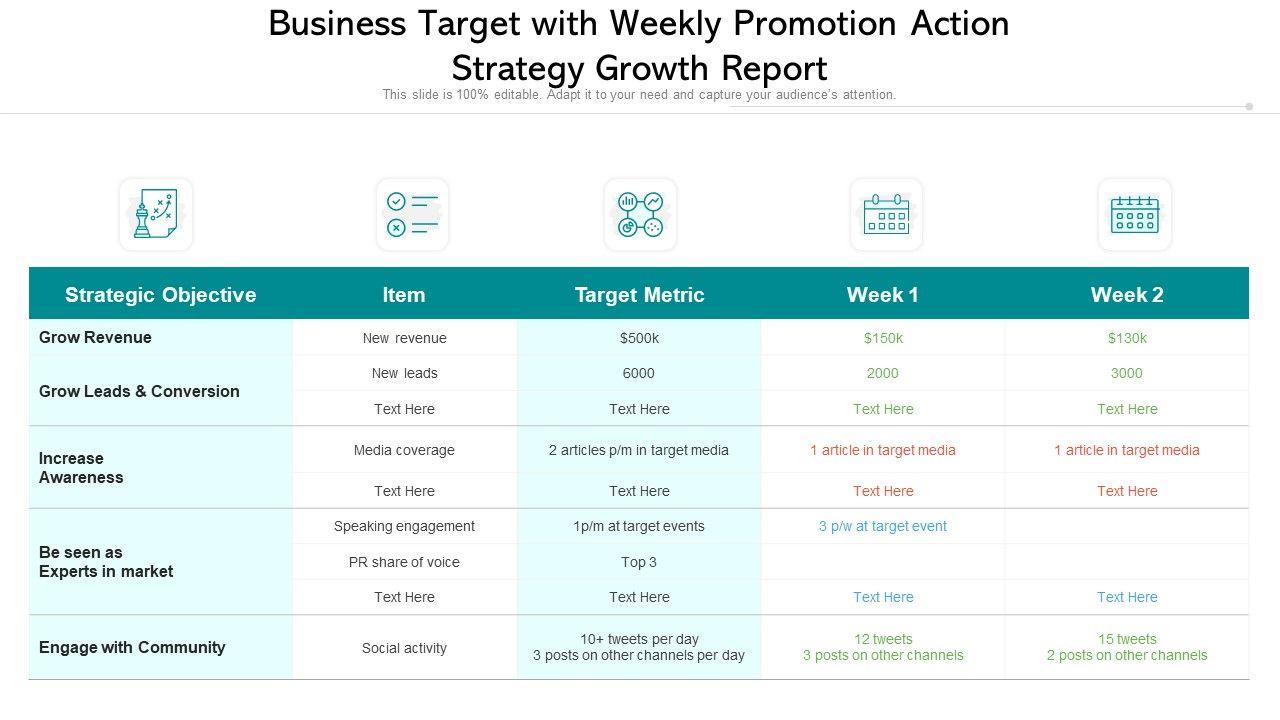 Business Target with Weekly Promotion Action Strategy Growth Report

This slide is 100% editable. Adapt it to your need and capture your audience's attention.

| Strategic Objective | Item | Target Metric | Week 1 | Week 2 |
|---|---|---|---|---|
| Grow Revenue | New revenue | $500k | $150k | $130k |
| Grow Leads & Conversion | New leads | 6000 | 2000 | 3000 |
| | Text Here | Text Here | Text Here | Text Here |
| Increase Awareness | Media coverage | 2 articles p/m in target media | 1 article in target media | 1 article in target media |
| | Text Here | Text Here | Text Here | Text Here |
| Be seen as Experts in market | Speaking engagement | 1p/m at target events | 3 p/w at target event | |
| | PR share of voice | Top 3 | | |
| | Text Here | Text Here | Text Here | Text Here |
| Engage with Community | Social activity | 10+ tweets per day 3 posts on other channels per day | 12 tweets 3 posts on other channels | 15 tweets 2 posts on other channels |